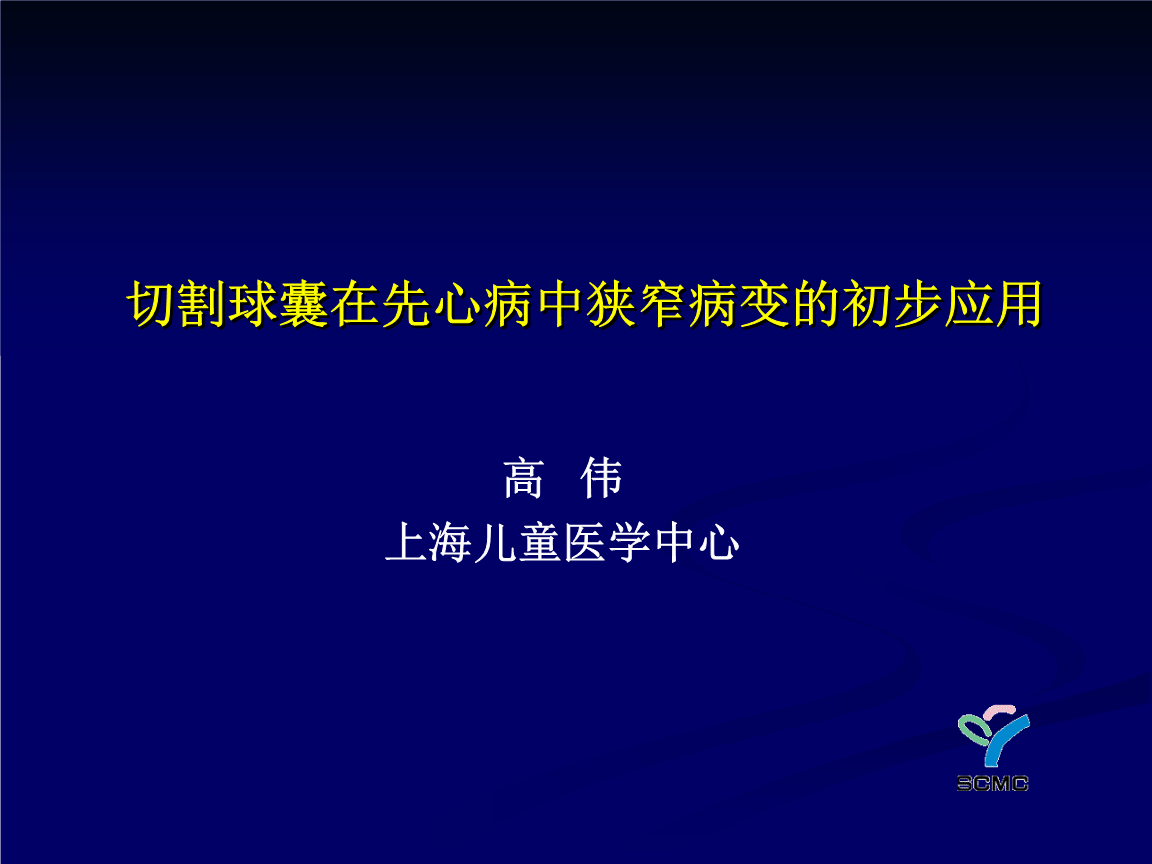 切割球囊在先心病中狭窄病变的初步应用

高 伟
上海儿童医学中心

SCMC